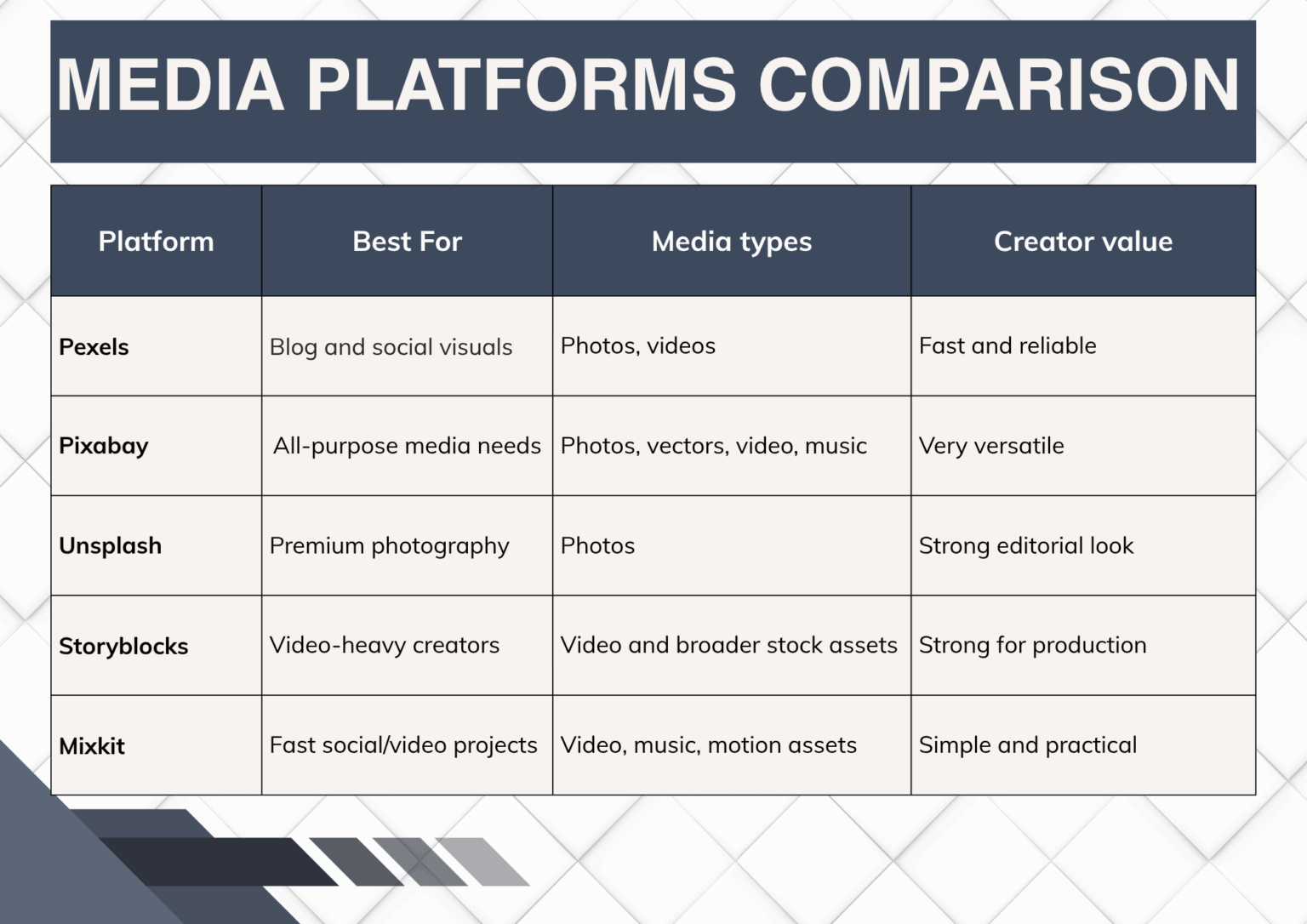 MEDIA PLATFORMS COMPARISON

| Platform | Best For | Media types | Creator value |
|---|---|---|---|
| Pexels | Blog and social visuals | Photos, videos | Fast and reliable |
| Pixabay | All-purpose media needs | Photos, vectors, video, music | Very versatile |
| Unsplash | Premium photography | Photos | Strong editorial look |
| Storyblocks | Video-heavy creators | Video and broader stock assets | Strong for production |
| Mixkit | Fast social/video projects | Video, music, motion assets | Simple and practical |